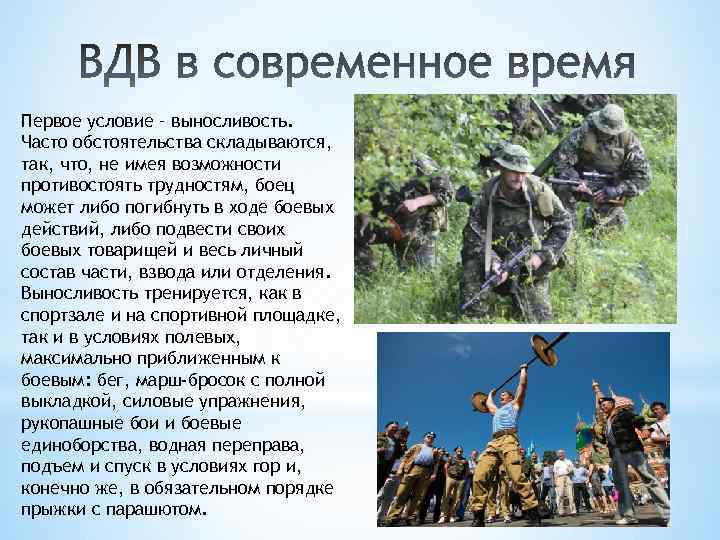 ВДВ в современное время

Первое условие - выносливость. Часто обстоятельства складываются, так, что, не имея возможности противостоять трудностям, боец может либо погибнуть в ходе боевых действий, либо подвести своих боевых товарищей и весь личный состав части, взвода или отделения. Выносливость тренируется, как в спортзале и на спортивной площадке, так и в условиях полевых, максимально приближенным к боевым: бег, марш-бросок с полной выкладкой, силовые упражнения, рукопашные бои и боевые единоборства, водная переправа, подъем и спуск в условиях гор и, конечно же, в обязательном порядке прыжки с парашютом.